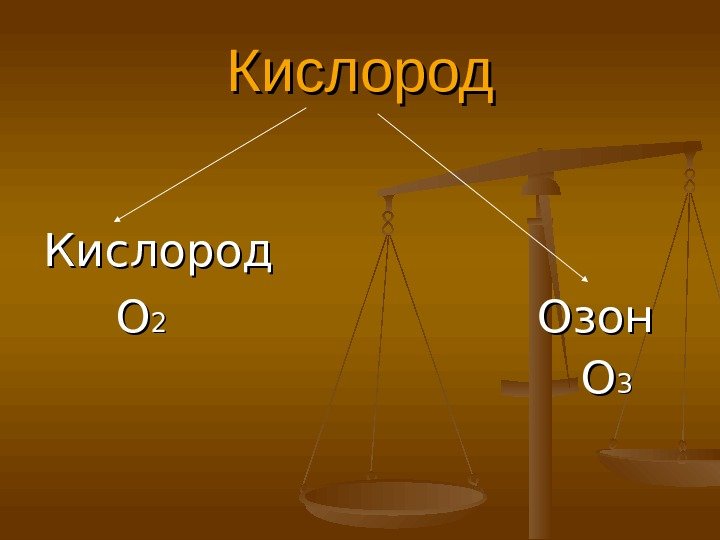 Кислород

Кислород
$O_2$

Озон
$O_3$